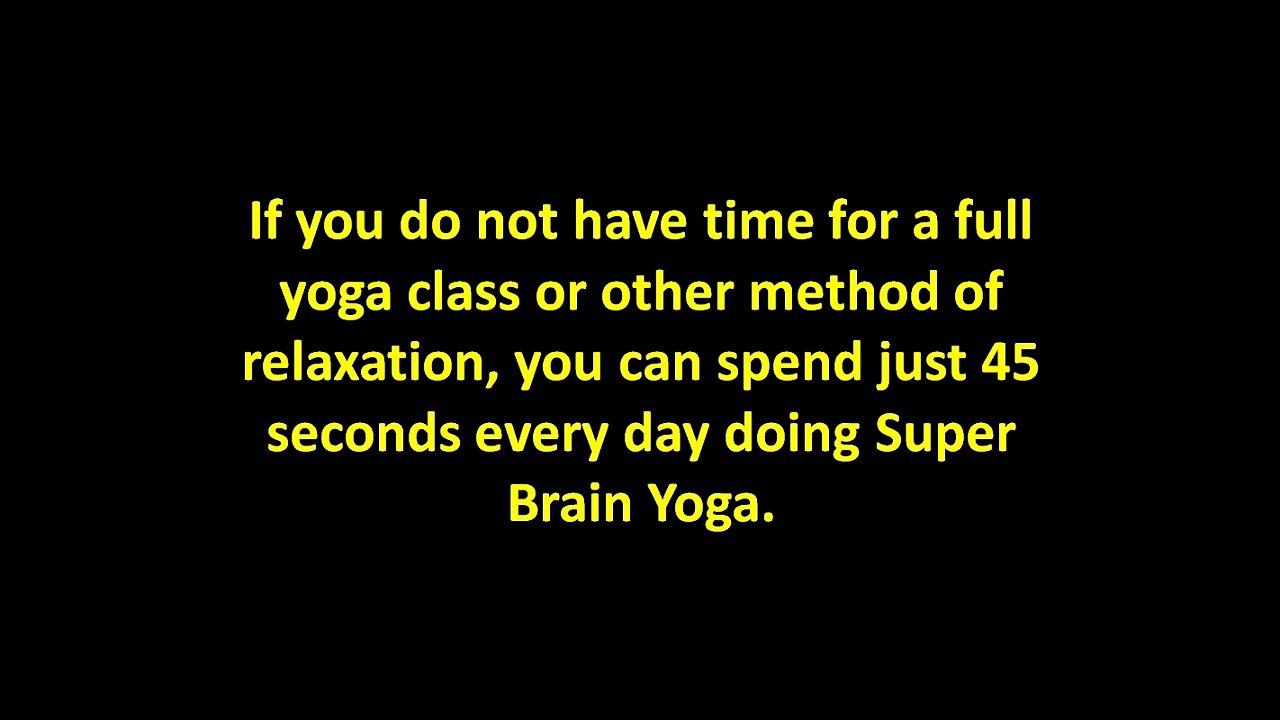 If you do not have time for a full yoga class or other method of relaxation, you can spend just 45 seconds every day doing Super Brain Yoga.